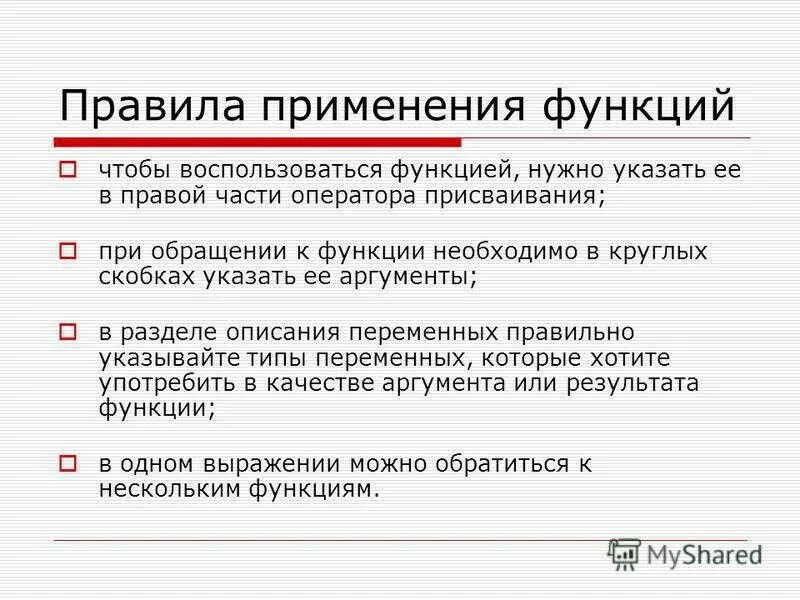 Правила применения функций

чтобы воспользоваться функцией, нужно указать ее в правой части оператора присваивания;

при обращении к функции необходимо в круглых скобках указать ее аргументы;

в разделе описания переменных правильно указывайте типы переменных, которые хотите употребить в качестве аргумента или результата функции;

в одном выражении можно обратиться к нескольким функциям.

MyShared